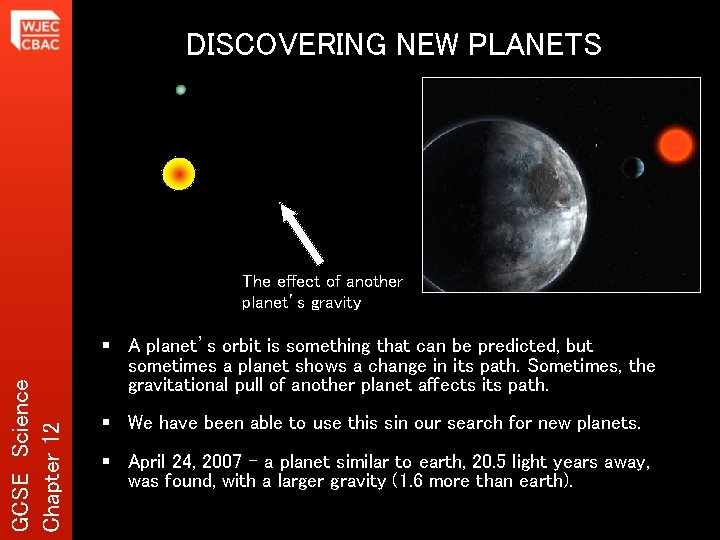 WJEC
CBAC

GCSE Science
Chapter 12

DISCOVERING NEW PLANETS

The effect of another planet's gravity

▪ A planet's orbit is something that can be predicted, but sometimes a planet shows a change in its path. Sometimes, the gravitational pull of another planet affects its path.

▪ We have been able to use this sin our search for new planets.

▪ April 24, 2007 – a planet similar to earth, 20.5 light years away, was found, with a larger gravity (1.6 more than earth).